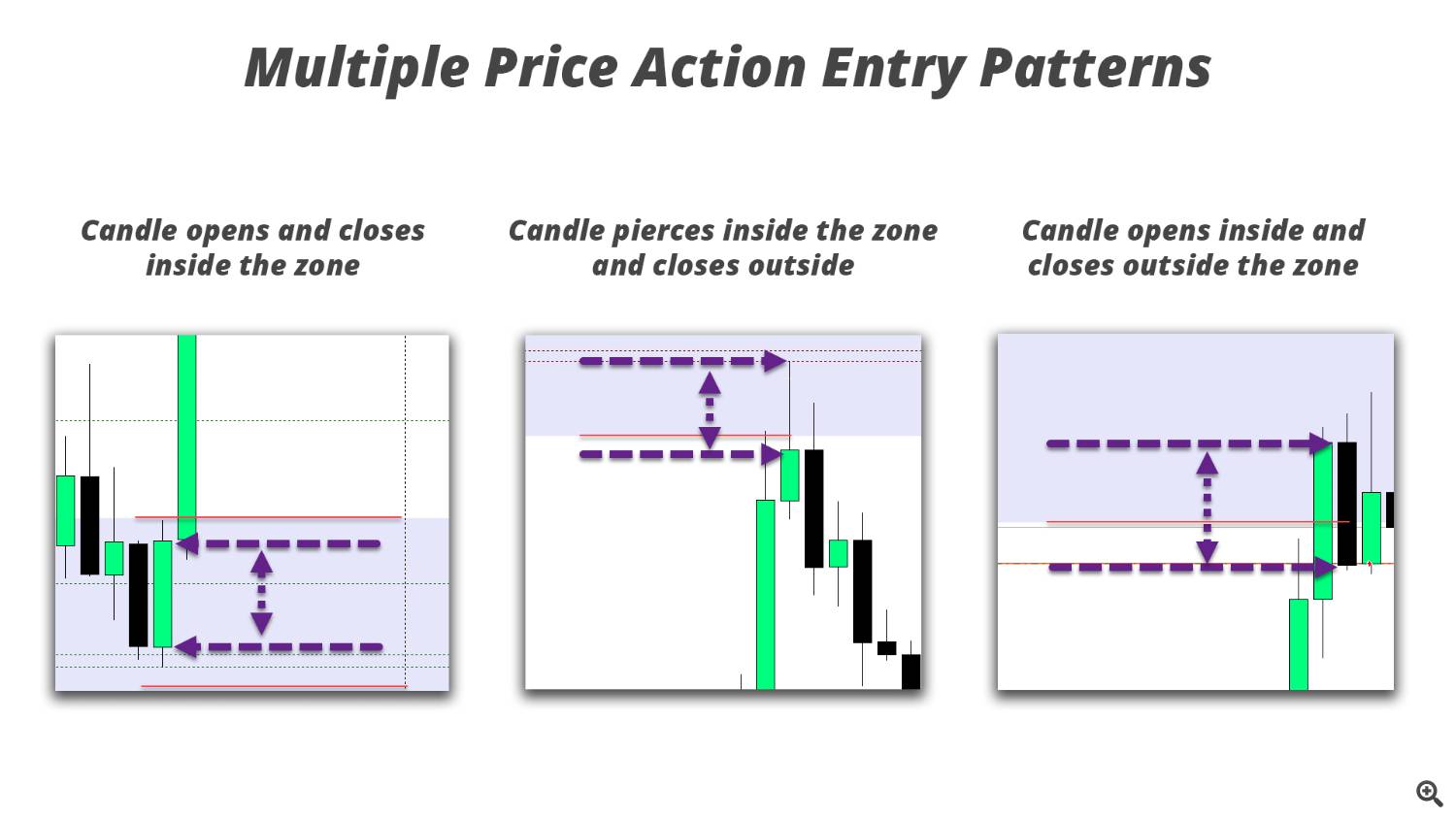 Multiple Price Action Entry Patterns

Candle opens and closes inside the zone

Candle pierces inside the zone and closes outside

Candle opens inside and closes outside the zone